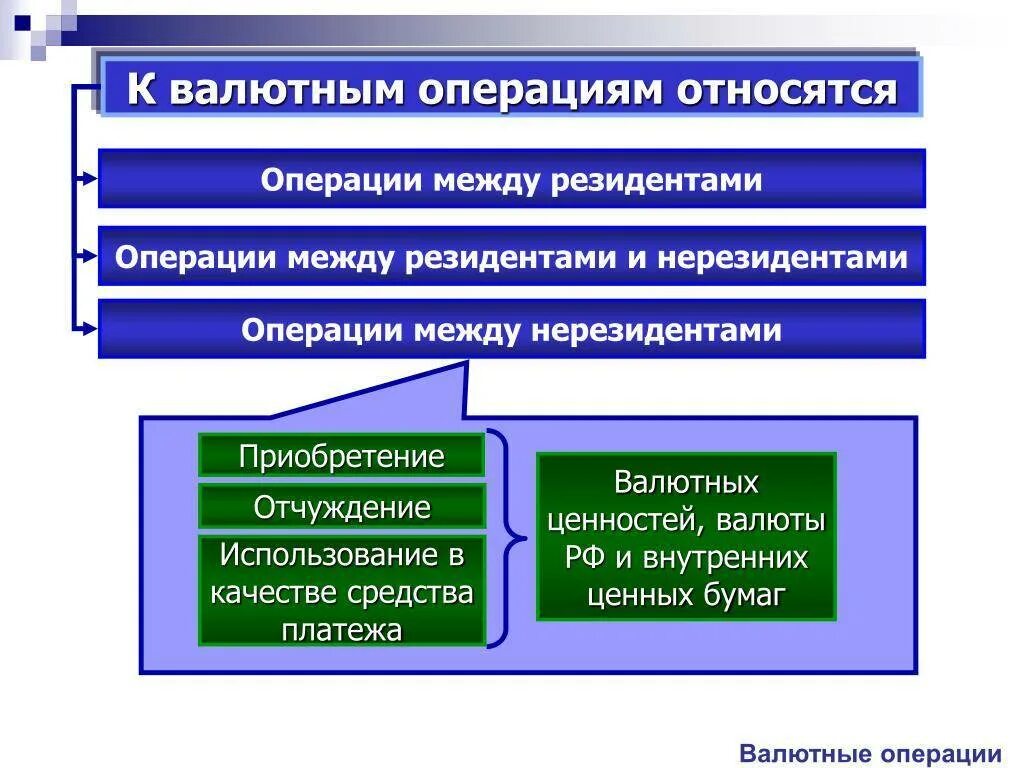 К валютным операциям относятся

Операции между резидентами

Операции между резидентами и нерезидентами

Операции между нерезидентами

Приобретение

Отчуждение

Использование в качестве средства платежа

Валютных ценностей, валюты РФ и внутренних ценных бумаг

Валютные операции